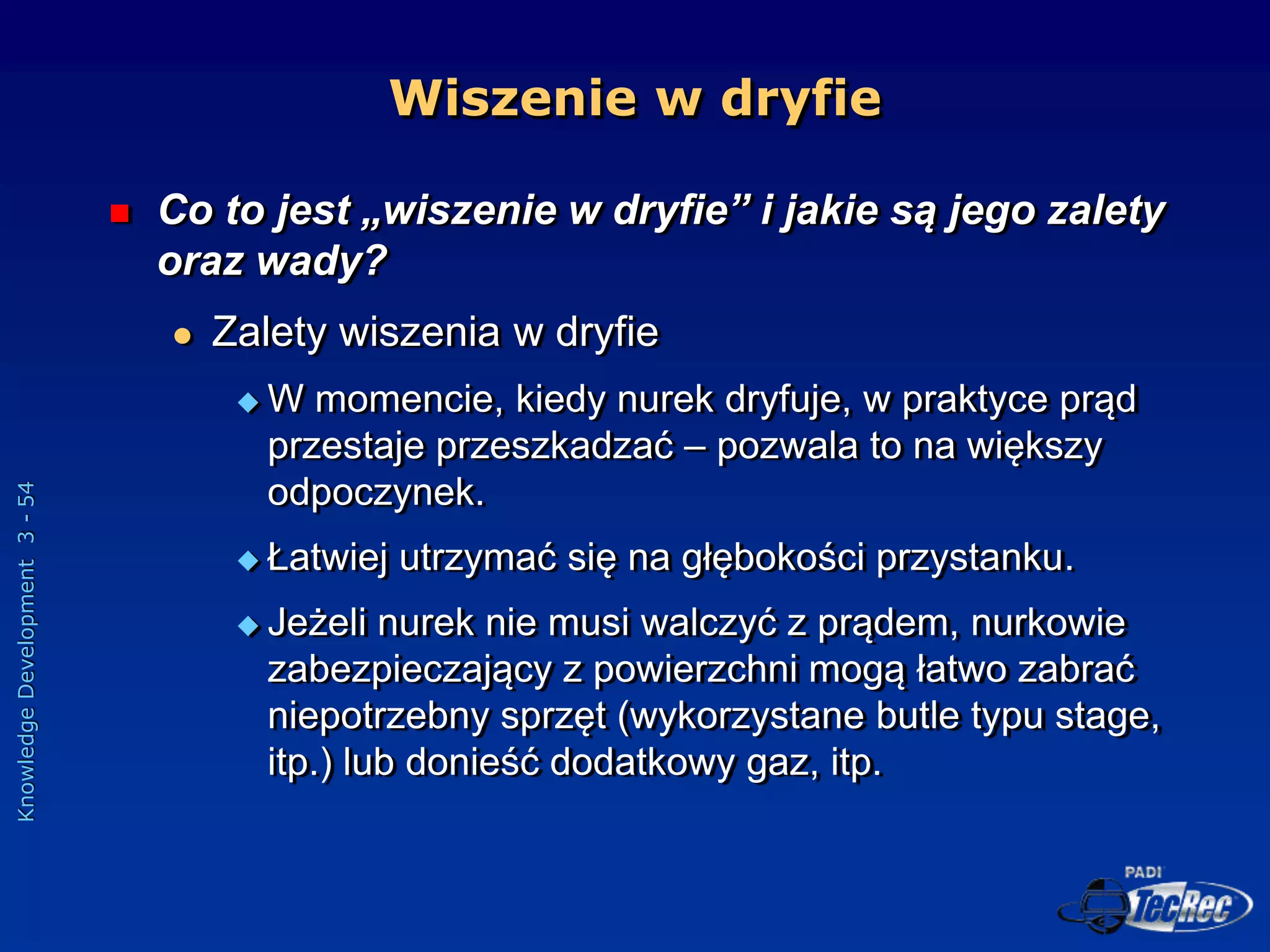 Wiszenie w dryfie

Co to jest „wiszenie w dryfie” i jakie są jego zalety oraz wady?

Zalety wiszenia w dryfie

W momencie, kiedy nurek dryfuje, w praktyce prąd przestaje przeszkadzać – pozwala to na większy odpoczynek.

Łatwiej utrzymać się na głębokości przystanku.

Jeżeli nurek nie musi walczyć z prądem, nurkowie zabezpieczający z powierzchni mogą łatwo zabrać niepotrzebny sprzęt (wykorzystane butle typu stage, itp.) lub donieść dodatkowy gaz, itp.

Knowledge Development 3 - 54

PADI TecRec